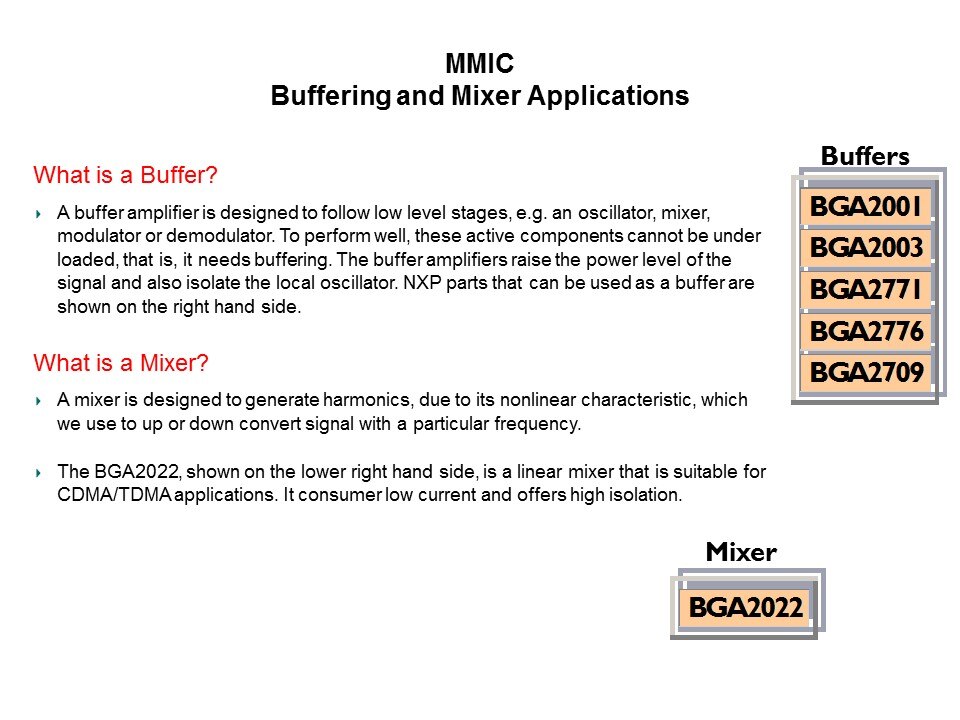 MMIC
Buffering and Mixer Applications

What is a Buffer?

A buffer amplifier is designed to follow low level stages, e.g. an oscillator, mixer, modulator or demodulator. To perform well, these active components cannot be under loaded, that is, it needs buffering. The buffer amplifiers raise the power level of the signal and also isolate the local oscillator. NXP parts that can be used as a buffer are shown on the right hand side.

What is a Mixer?

A mixer is designed to generate harmonics, due to its nonlinear characteristic, which we use to up or down convert signal with a particular frequency.

The BGA2022, shown on the lower right hand side, is a linear mixer that is suitable for CDMA/TDMA applications. It consumer low current and offers high isolation.

Buffers

BGA2001

BGA2003

BGA2771

BGA2776

BGA2709

Mixer

BGA2022